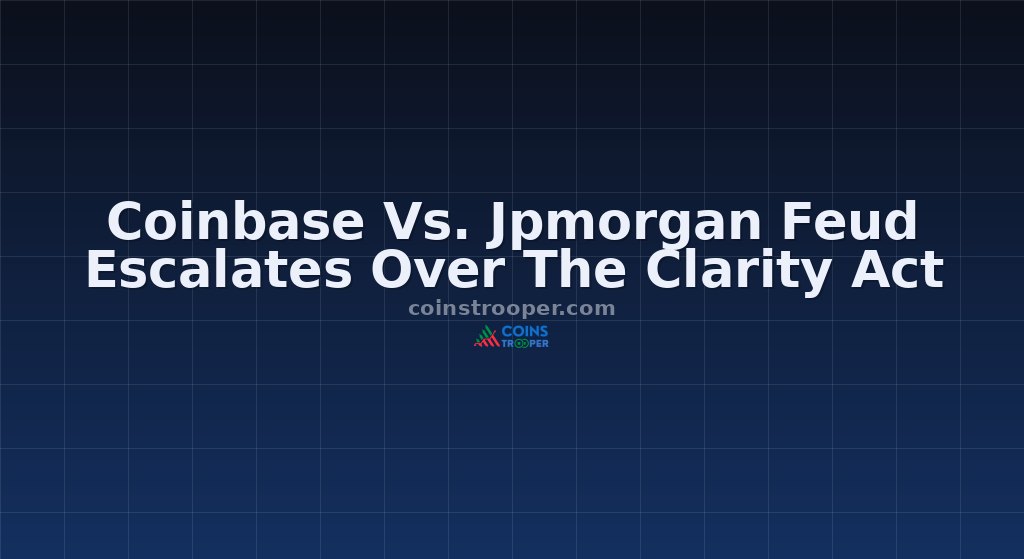 Coinbase Vs. Jpmorgan Feud Escalates Over The Clarity Act

coinstrooper.com

COINS TROOPER